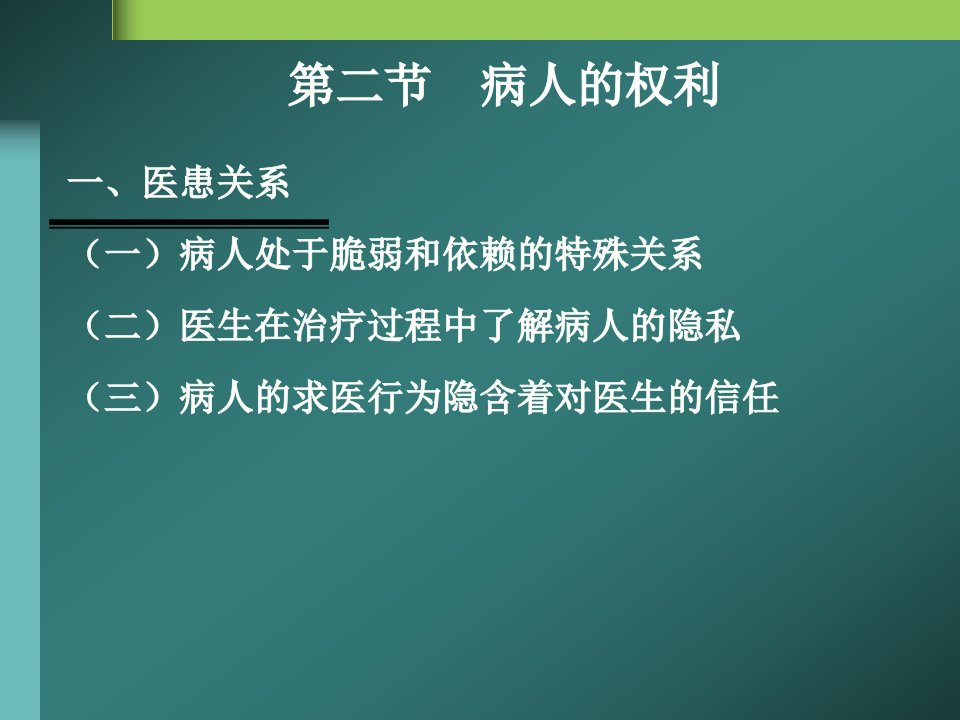 第二节　病人的权利

一、医患关系

（一）病人处于脆弱和依赖的特殊关系

（二）医生在治疗过程中了解病人的隐私

（三）病人的求医行为隐含着对医生的信任